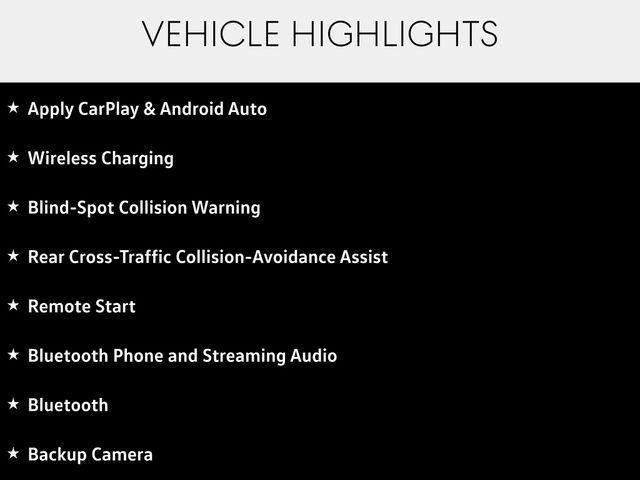 VEHICLE HIGHLIGHTS

★ Apply CarPlay & Android Auto

★ Wireless Charging

★ Blind-Spot Collision Warning

★ Rear Cross-Traffic Collision-Avoidance Assist

★ Remote Start

★ Bluetooth Phone and Streaming Audio

★ Bluetooth

★ Backup Camera